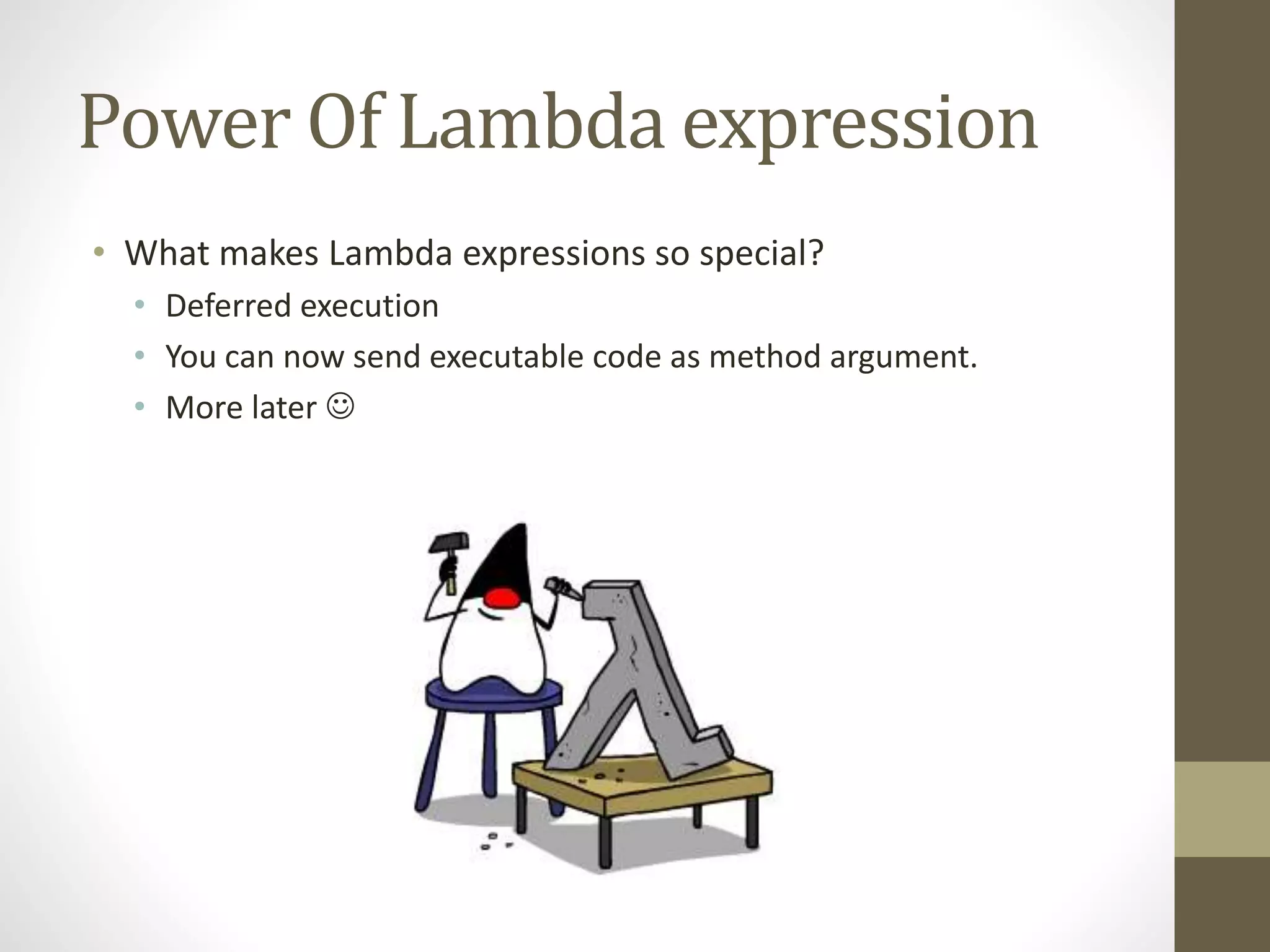 Power Of Lambda expression

• What makes Lambda expressions so special?
  • Deferred execution
  • You can now send executable code as method argument.
  • More later ☺